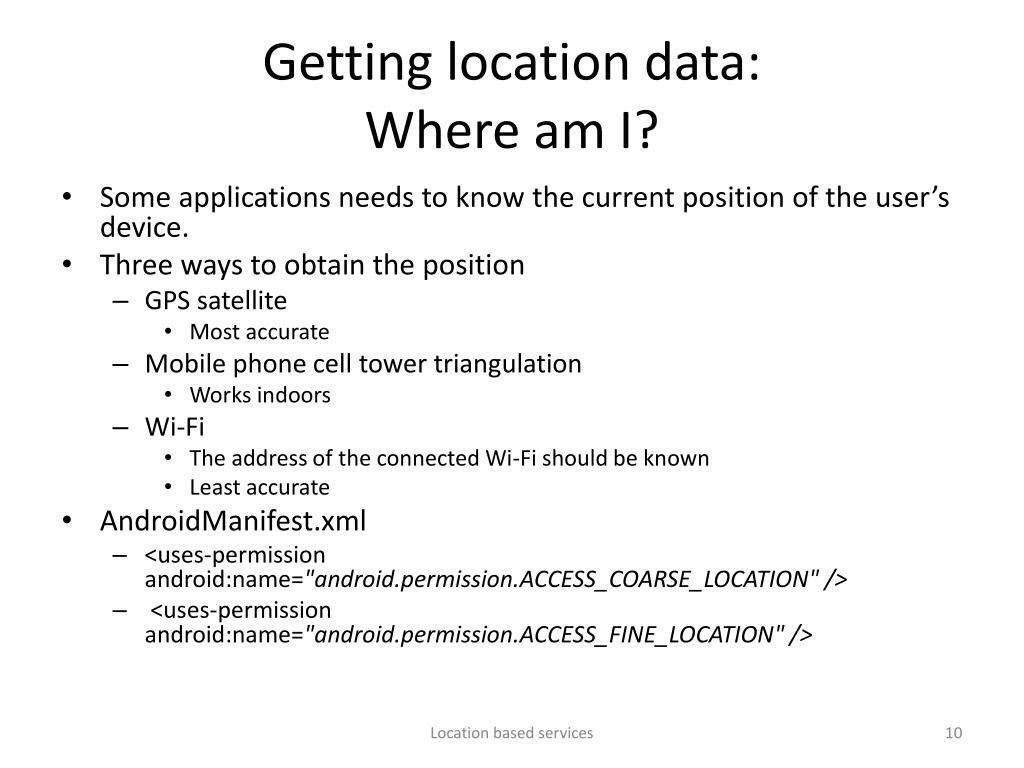 Getting location data:
Where am I?

• Some applications needs to know the current position of the user's device.
• Three ways to obtain the position
– GPS satellite
• Most accurate
– Mobile phone cell tower triangulation
• Works indoors
– Wi-Fi
• The address of the connected Wi-Fi should be known
• Least accurate
• AndroidManifest.xml
– <uses-permission android:name="android.permission.ACCESS_COARSE_LOCATION" />
– <uses-permission android:name="android.permission.ACCESS_FINE_LOCATION" />

Location based services

10